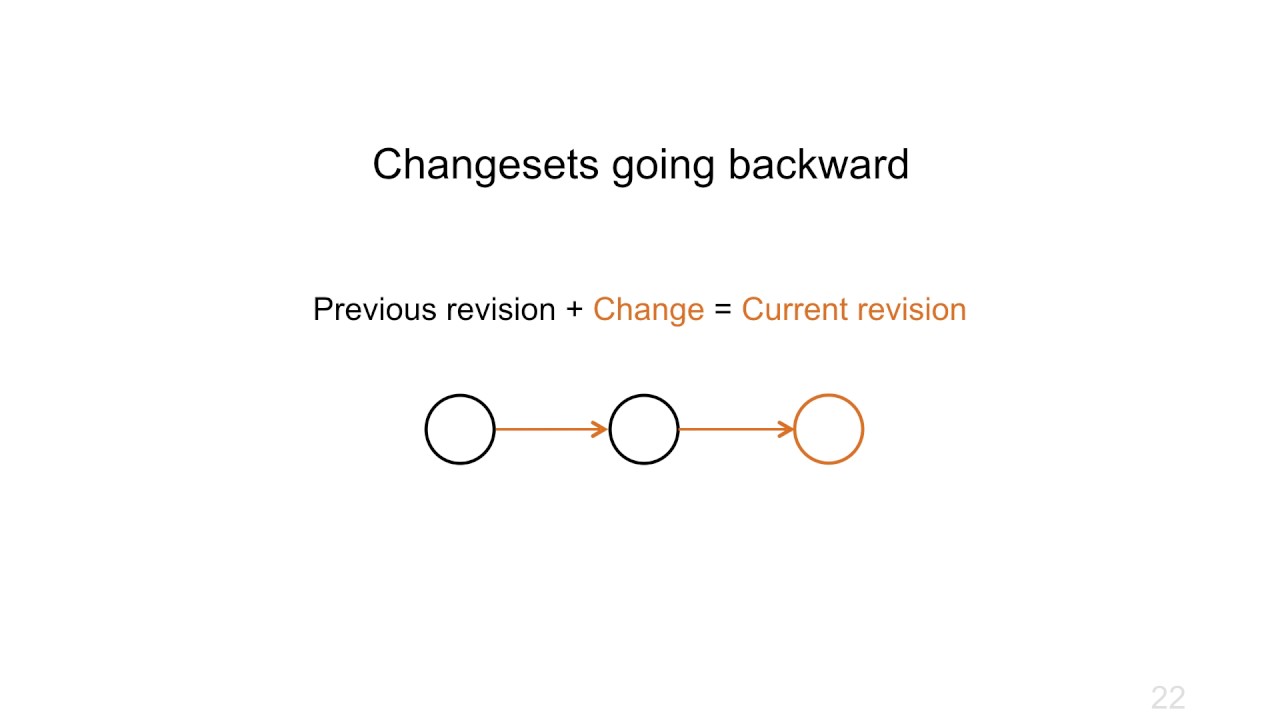 Changesets going backward

Previous revision + Change = Current revision

22